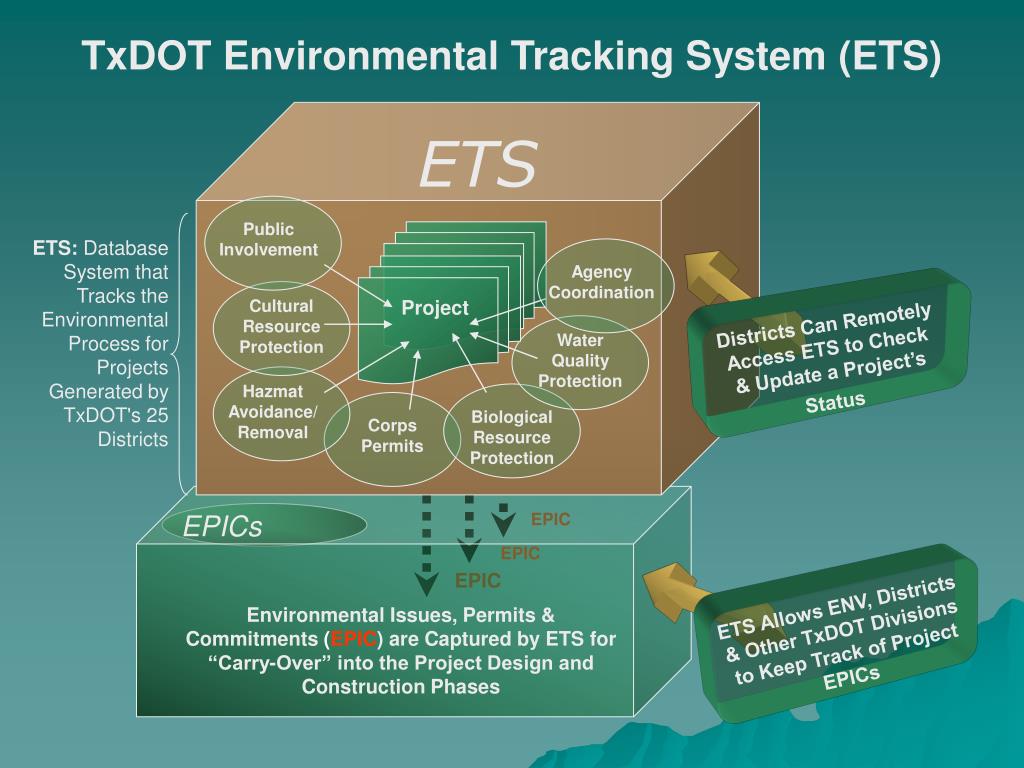 TxDOT Environmental Tracking System (ETS)

ETS

ETS: Database System that Tracks the Environmental Process for Projects Generated by TxDOT's 25 Districts

Public Involvement

Cultural Resource Protection

Hazmat Avoidance/ Removal

Corps Permits

Biological Resource Protection

Water Quality Protection

Agency Coordination

Project

Districts Can Remotely Access ETS to Check & Update a Project's Status

EPICs

EPIC

EPIC

EPIC

Environmental Issues, Permits & Commitments (EPIC) are Captured by ETS for "Carry-Over" into the Project Design and Construction Phases

ETS Allows ENV, Districts & Other TxDOT Divisions to Keep Track of Project EPICs